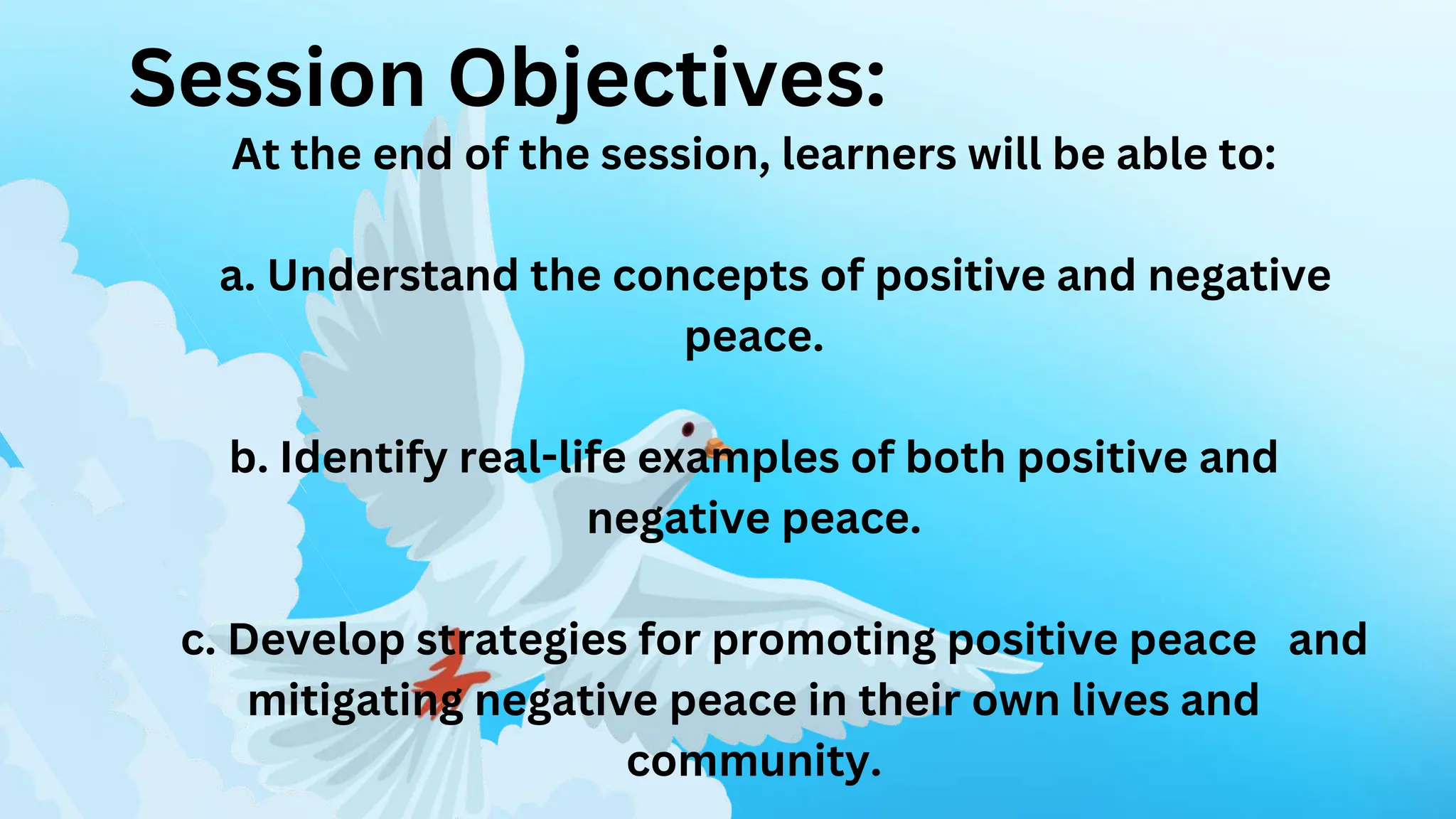 Session Objectives:

At the end of the session, learners will be able to:

a. Understand the concepts of positive and negative peace.

b. Identify real-life examples of both positive and negative peace.

c. Develop strategies for promoting positive peace and mitigating negative peace in their own lives and community.